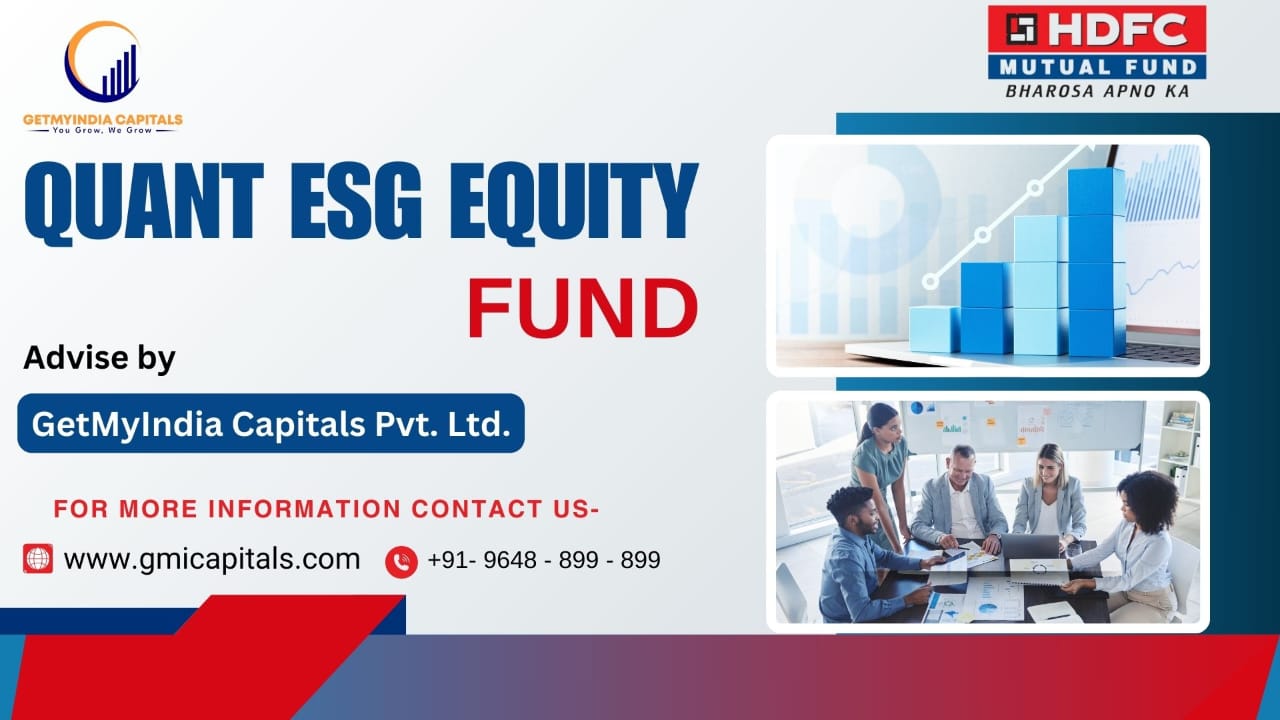 GETMYINDIA CAPITALS
You Grow, We Grow

HDFC
MUTUAL FUND
BHAROSA APNO KA

QUANT ESG EQUITY
FUND

Advise by

GetMyIndia Capitals Pvt. Ltd.

FOR MORE INFORMATION CONTACT US-

www.gmicapitals.com

+91- 9648 - 899 - 899